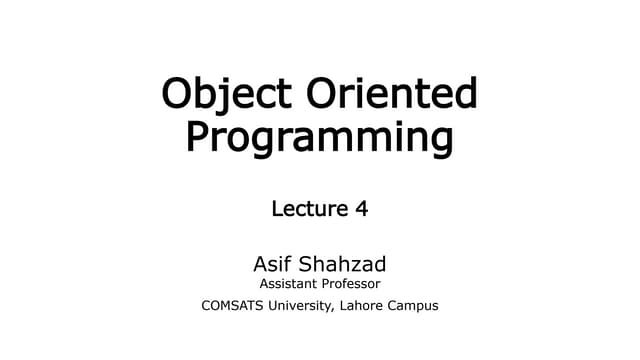 Object Oriented Programming

Lecture 4

Asif Shahzad
Assistant Professor
COMSATS University, Lahore Campus